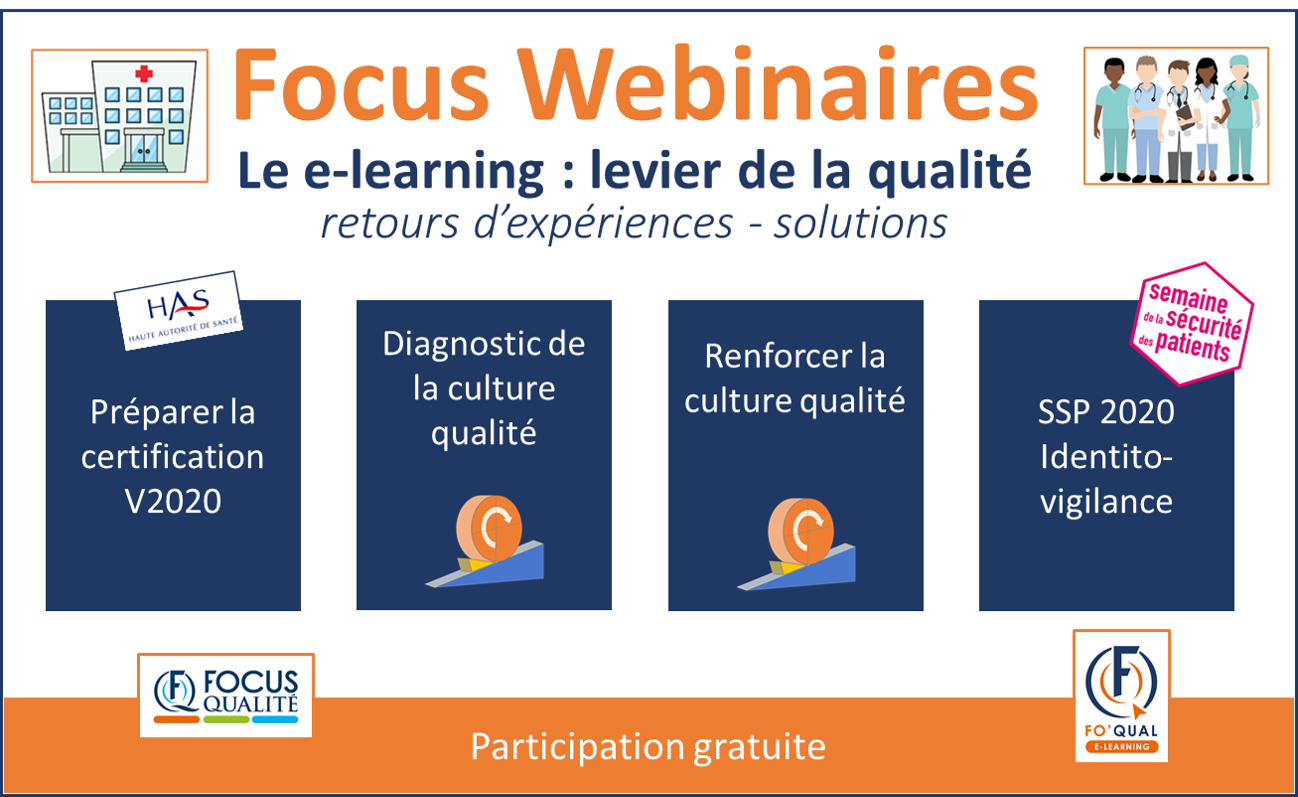 Focus Webinaires
Le e-learning : levier de la qualité
retours d'expériences - solutions

HAS
HAUTE AUTORITÉ DE SANTÉ

Préparer la certification V2020

Diagnostic de la culture qualité

Renforcer la culture qualité

semaine de la sécurité des patients

SSP 2020 Identito-vigilance

FOCUS QUALITÉ

Participation gratuite

FO'QUAL E-LEARNING